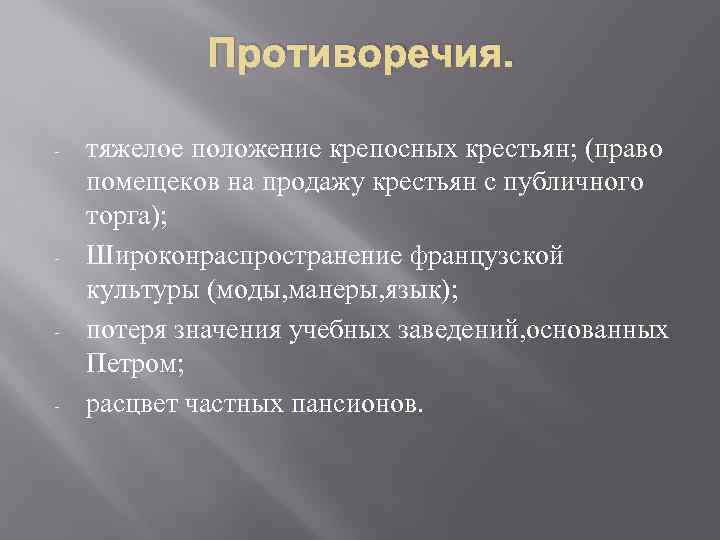 Противоречия.

- тяжелое положение крепосных крестьян; (право помещеков на продажу крестьян с публичного торга);
- Широконраспространение французской культуры (моды,манеры,язык);
- потеря значения учебных заведений,основанных Петром;
- расцвет частных пансионов.